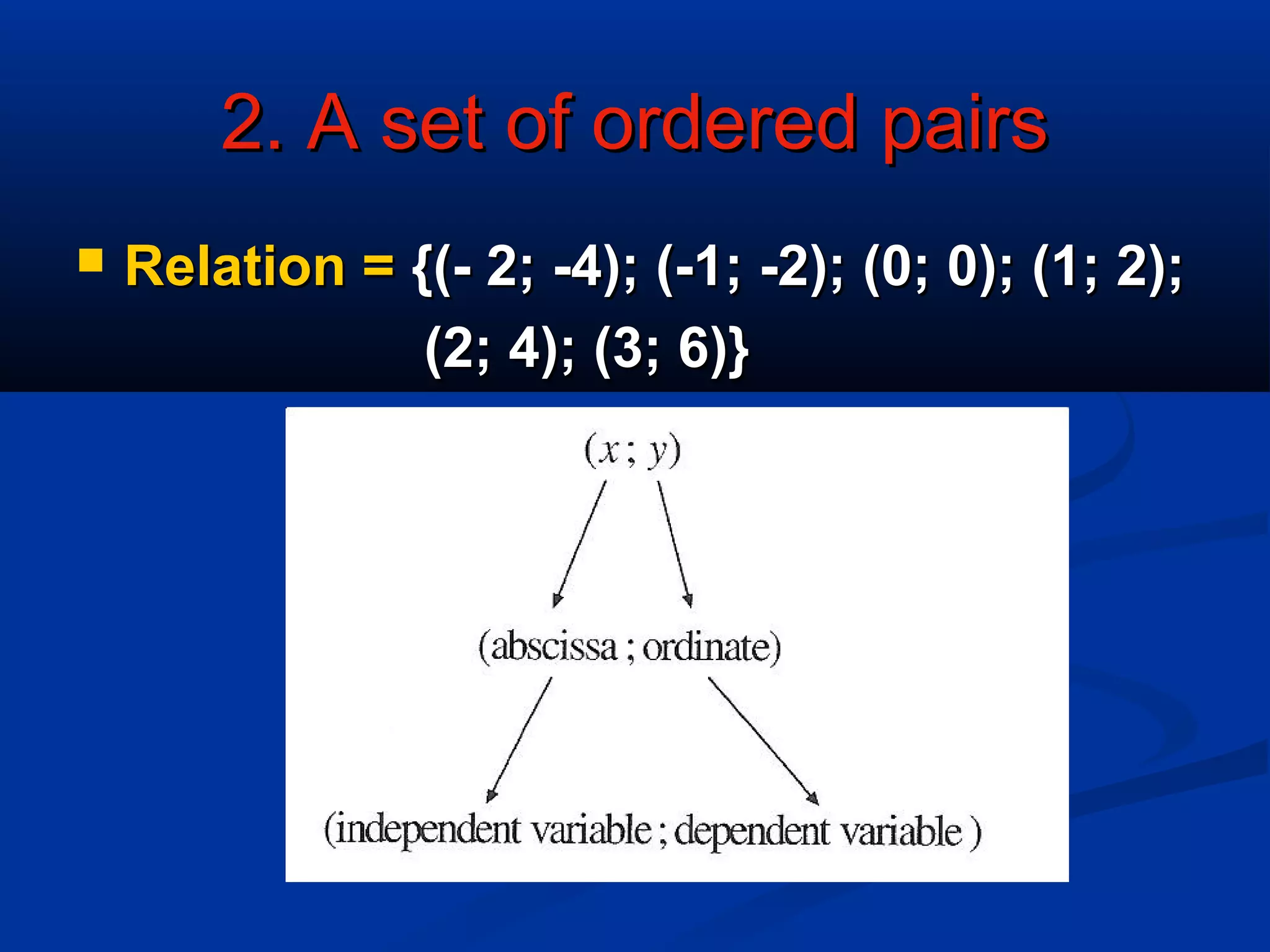 2. A set of ordered pairs

Relation = {(- 2; -4); (-1; -2); (0; 0); (1; 2); (2; 4); (3; 6)}

$(x ; y)$

(abscissa ; ordinate)

(independent variable ; dependent variable )